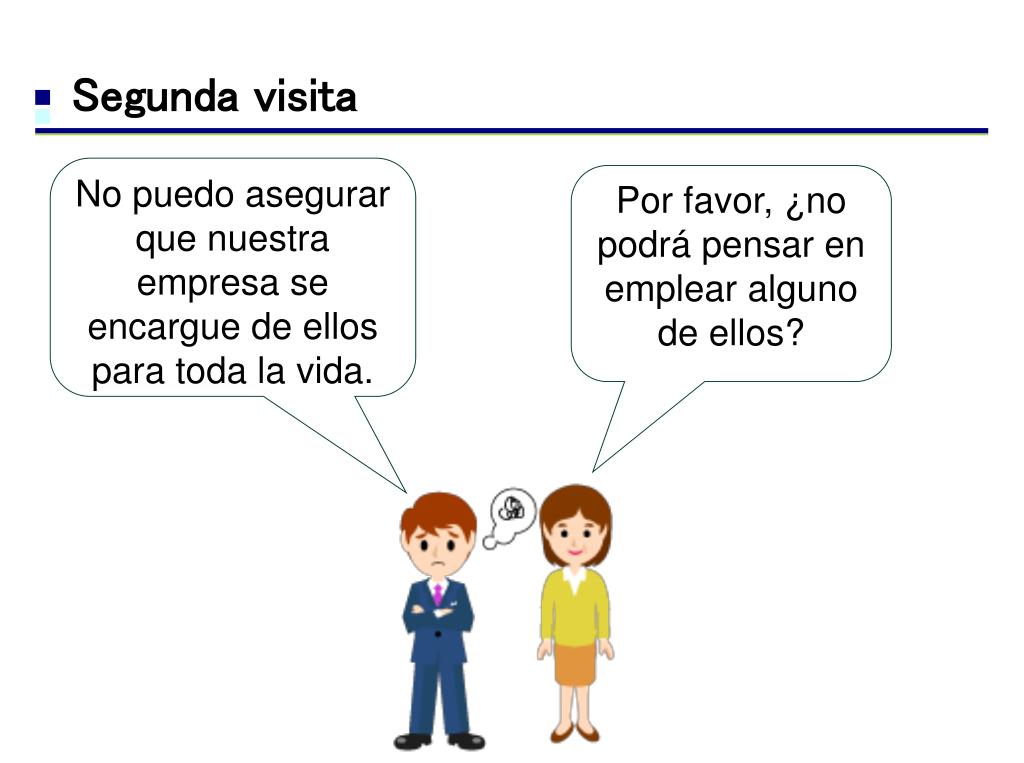 Segunda visita

No puedo asegurar que nuestra empresa se encargue de ellos para toda la vida.

Por favor, ¿no podrá pensar en emplear alguno de ellos?